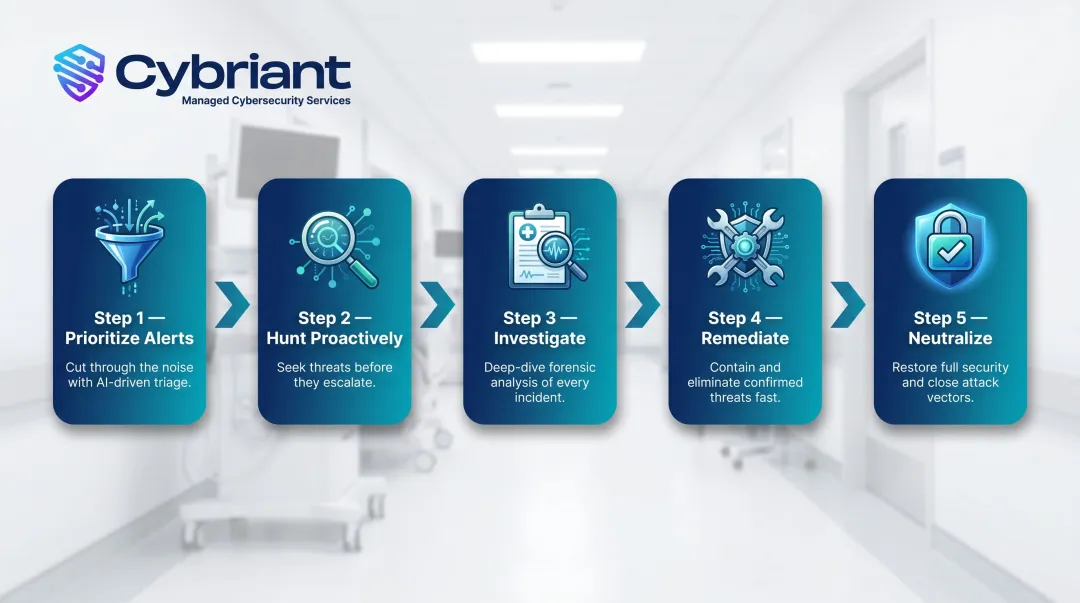 Cybriant
Managed Cybersecurity Services

Step 1 — Prioritize Alerts
Cut through the noise with AI-driven triage.

Step 2 — Hunt Proactively
Seek threats before they escalate.

Step 3 — Investigate
Deep-dive forensic analysis of every incident.

Step 4 — Remediate
Contain and eliminate confirmed threats fast.

Step 5 — Neutralize
Restore full security and close attack vectors.